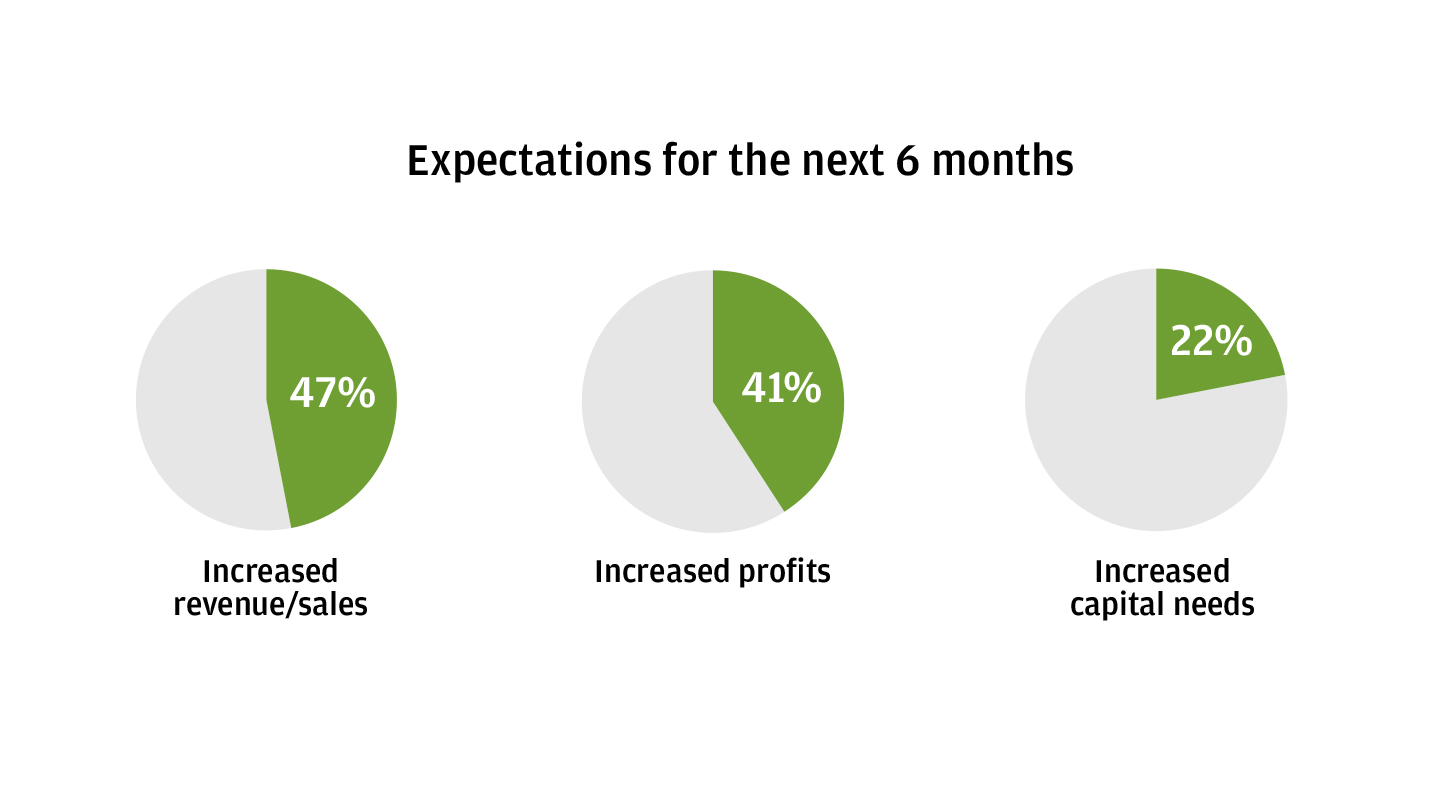 Expectations for the next 6 months

47%

Increased revenue/sales

41%

Increased profits

22%

Increased capital needs